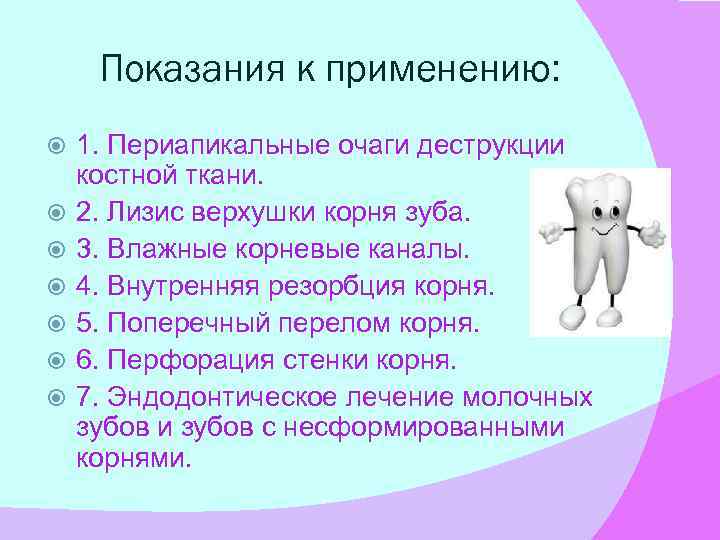 Показания к применению:

1. Периапикальные очаги деструкции костной ткани.
2. Лизис верхушки корня зуба.
3. Влажные корневые каналы.
4. Внутренняя резорбция корня.
5. Поперечный перелом корня.
6. Перфорация стенки корня.
7. Эндодонтическое лечение молочных зубов и зубов с несформированными корнями.